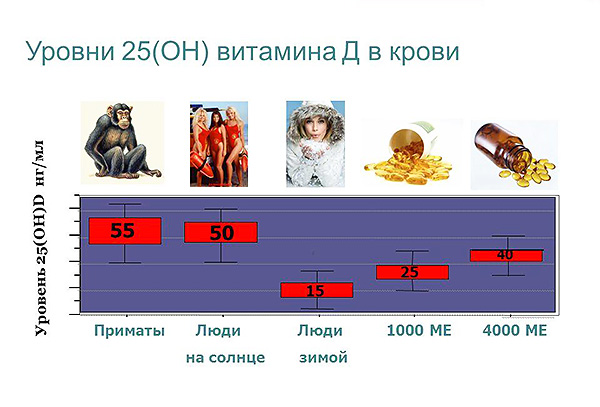 Уровни 25(OH) витамина Д в крови

Уровень 25(OH)D нг/мл

55

50

15

25

40

Приматы

Люди на солнце

Люди зимой

1000 МЕ

4000 МЕ